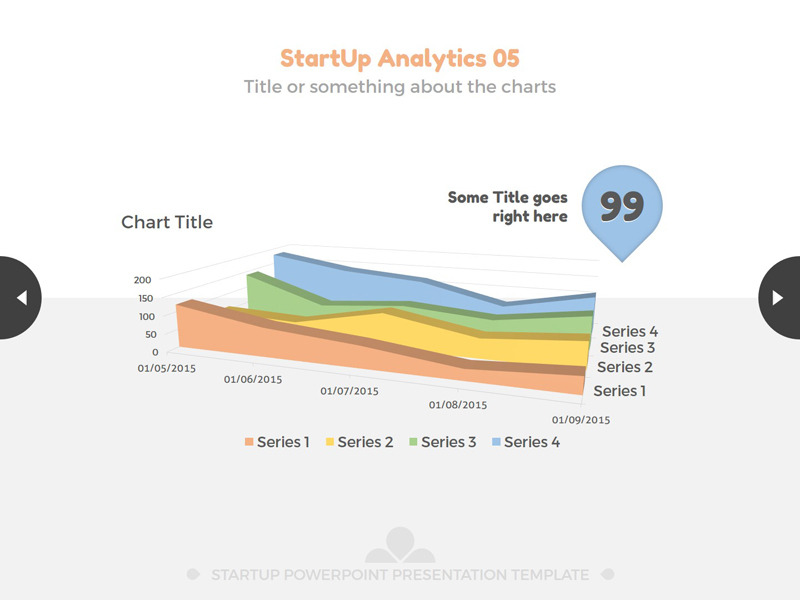 StartUp Analytics 05
Title or something about the charts

Some Title goes right here

99

Chart Title

200
150
100
50
0

01/05/2015
01/06/2015
01/07/2015
01/08/2015
01/09/2015

Series 4
Series 3
Series 2
Series 1

Series 1 Series 2 Series 3 Series 4

STARTUP POWERPOINT PRESENTATION TEMPLATE